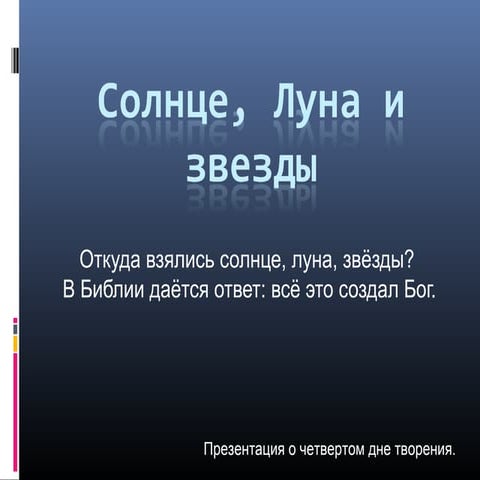 Солнце, Луна и звезды

Откуда взялись солнце, луна, звёзды?
В Библии даётся ответ: всё это создал Бог.

Презентация о четвертом дне творения.